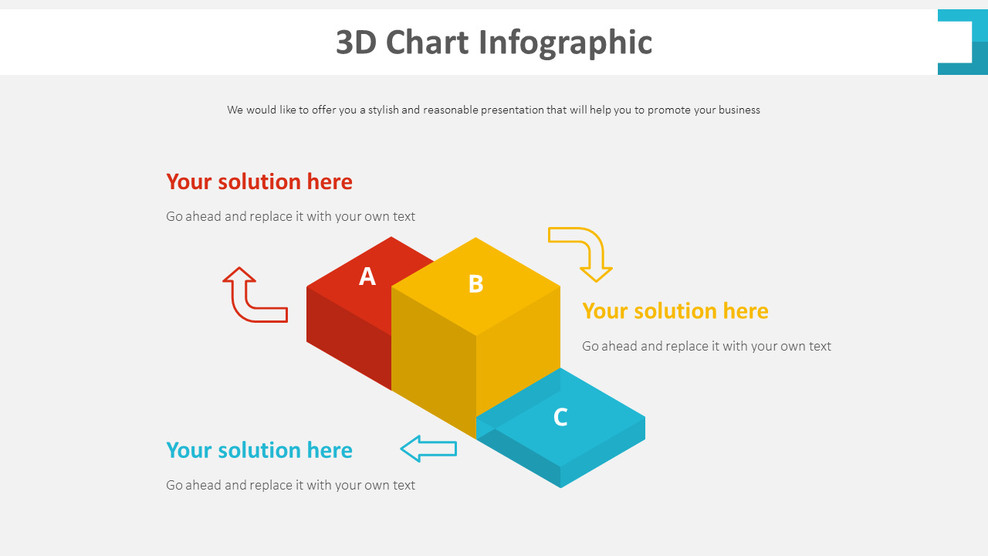 3D Chart Infographic

We would like to offer you a stylish and reasonable presentation that will help you to promote your business

Your solution here

Go ahead and replace it with your own text

A

B

Your solution here

Go ahead and replace it with your own text

C

Your solution here

Go ahead and replace it with your own text